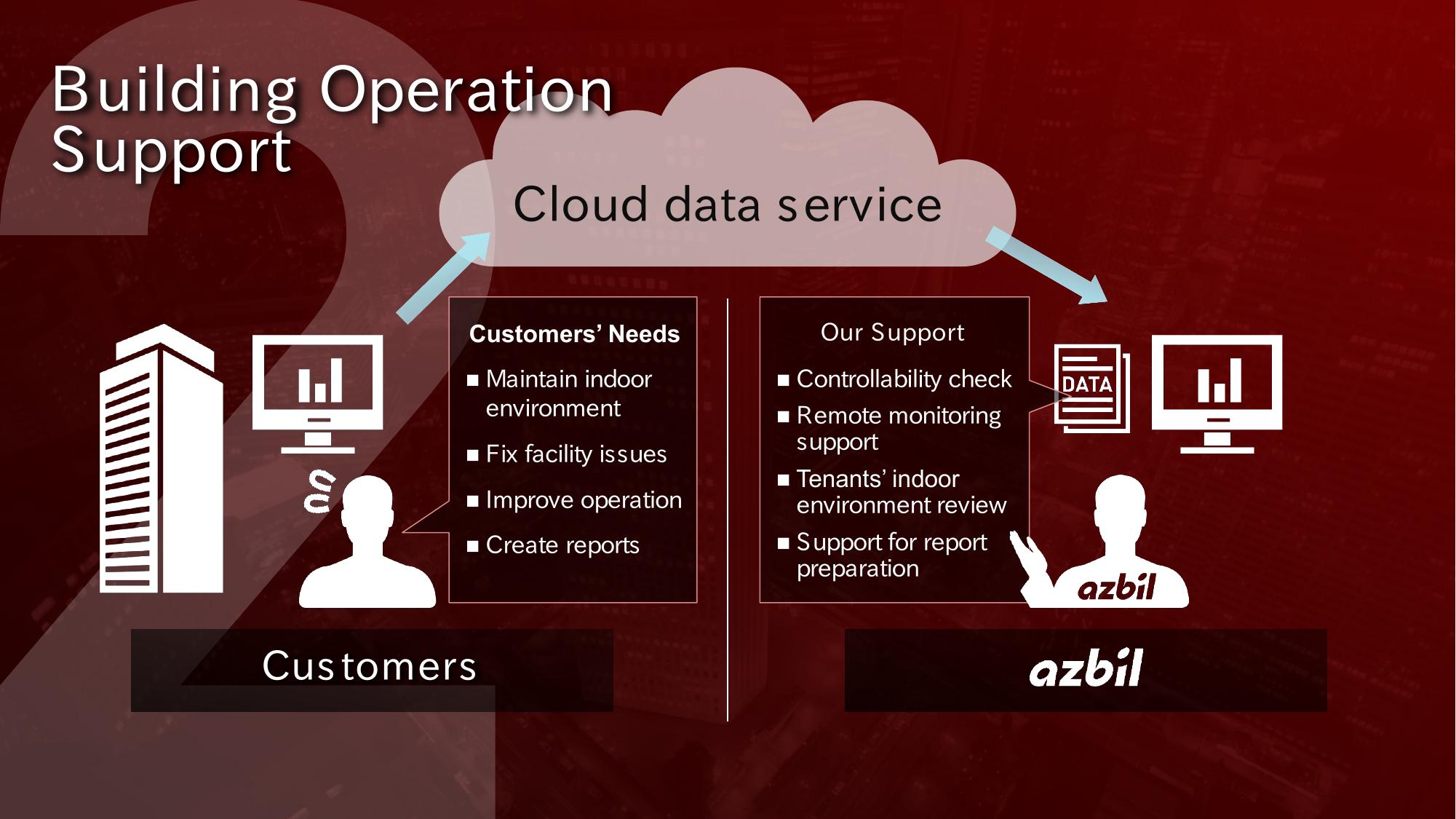 2

Building Operation Support

Cloud data service

Customers' Needs
■ Maintain indoor environment
■ Fix facility issues
■ Improve operation
■ Create reports

Our Support
■ Controllability check
■ Remote monitoring support
■ Tenants' indoor environment review
■ Support for report preparation

DATA

azbil

Customers

azbil